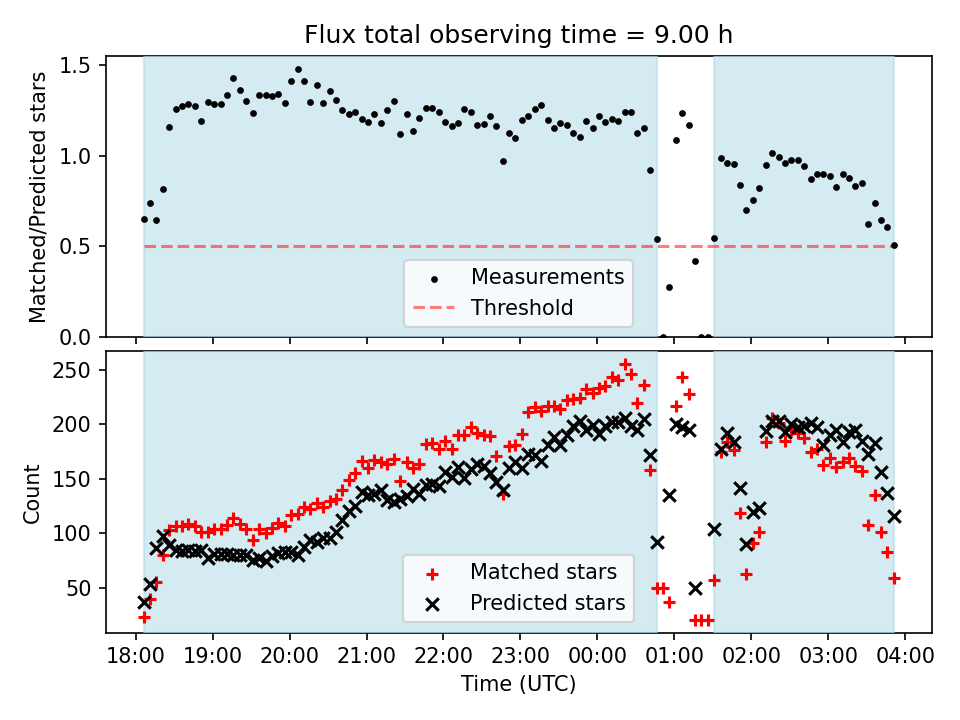 Flux total observing time = 9.00 h

Matched/Predicted stars

1.5
1.0
0.5
0.0

Measurements
Threshold

Count

250
200
150
100
50

Matched stars
Predicted stars

18:00 19:00 20:00 21:00 22:00 23:00 00:00 01:00 02:00 03:00 04:00

Time (UTC)